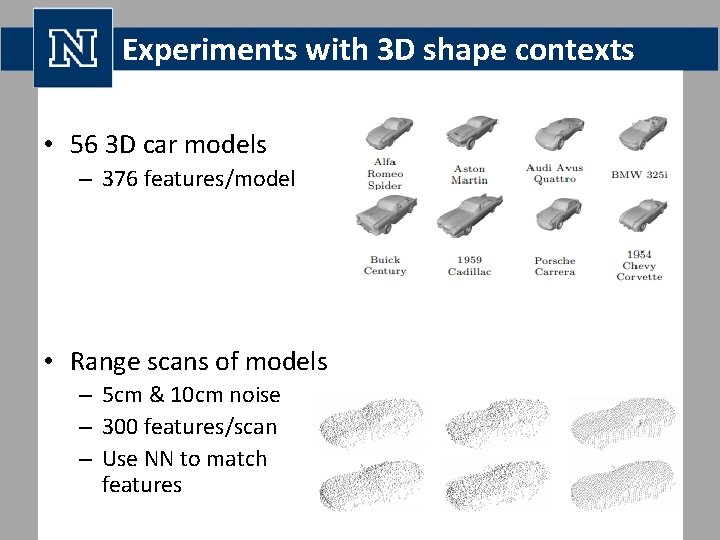 N

Experiments with 3D shape contexts

• 56 3D car models
 – 376 features/model

Alfa Romeo Spider

Aston Martin

Audi Avus Quattro

BMW 325i

Buick Century

1959 Cadillac

Porsche Carrera

1954 Chevy Corvette

• Range scans of models
 – 5cm & 10cm noise
 – 300 features/scan
 – Use NN to match features